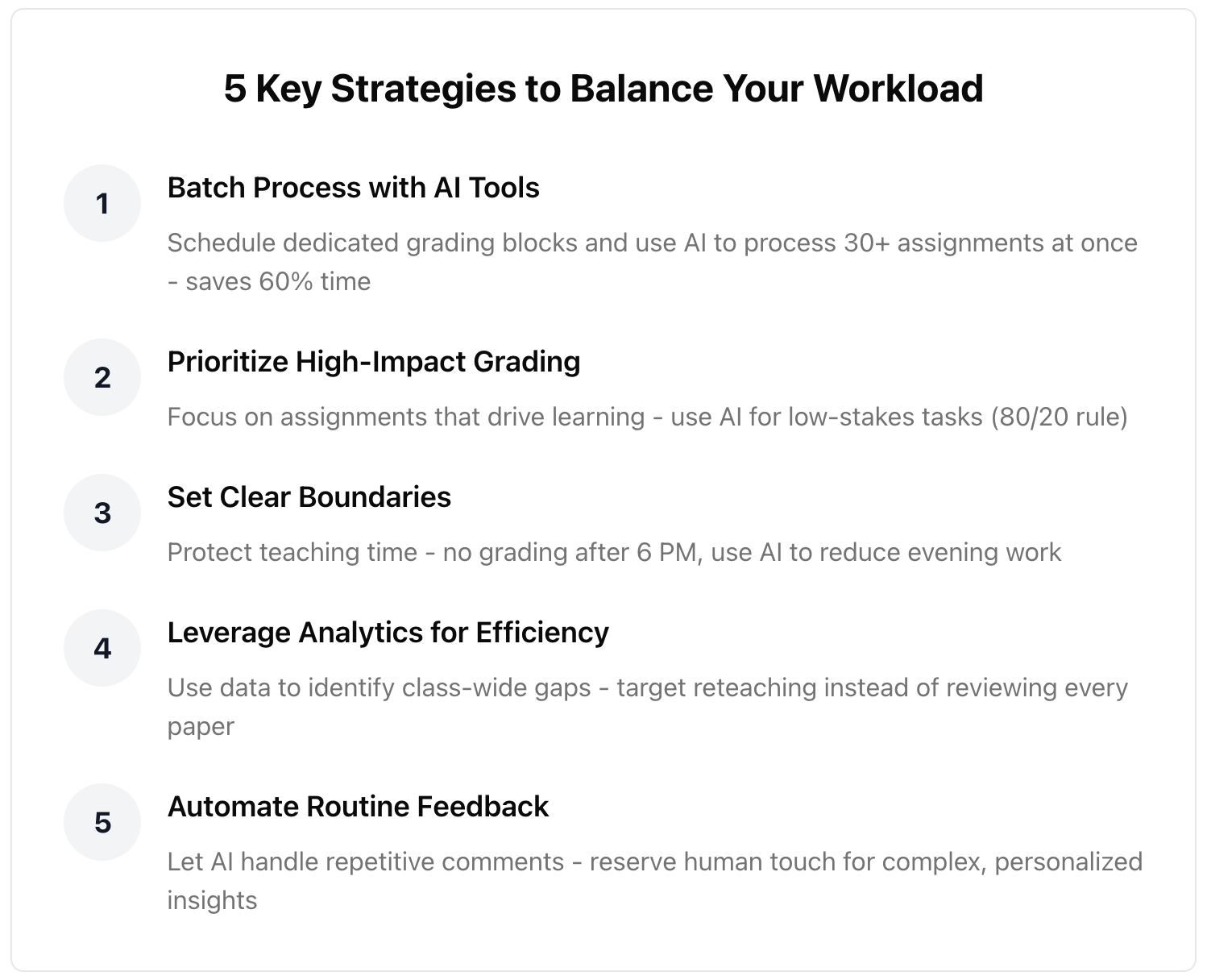 5 Key Strategies to Balance Your Workload

1

Batch Process with AI Tools

Schedule dedicated grading blocks and use AI to process 30+ assignments at once - saves 60% time

2

Prioritize High-Impact Grading

Focus on assignments that drive learning - use AI for low-stakes tasks (80/20 rule)

3

Set Clear Boundaries

Protect teaching time - no grading after 6 PM, use AI to reduce evening work

4

Leverage Analytics for Efficiency

Use data to identify class-wide gaps - target reteaching instead of reviewing every paper

5

Automate Routine Feedback

Let AI handle repetitive comments - reserve human touch for complex, personalized insights